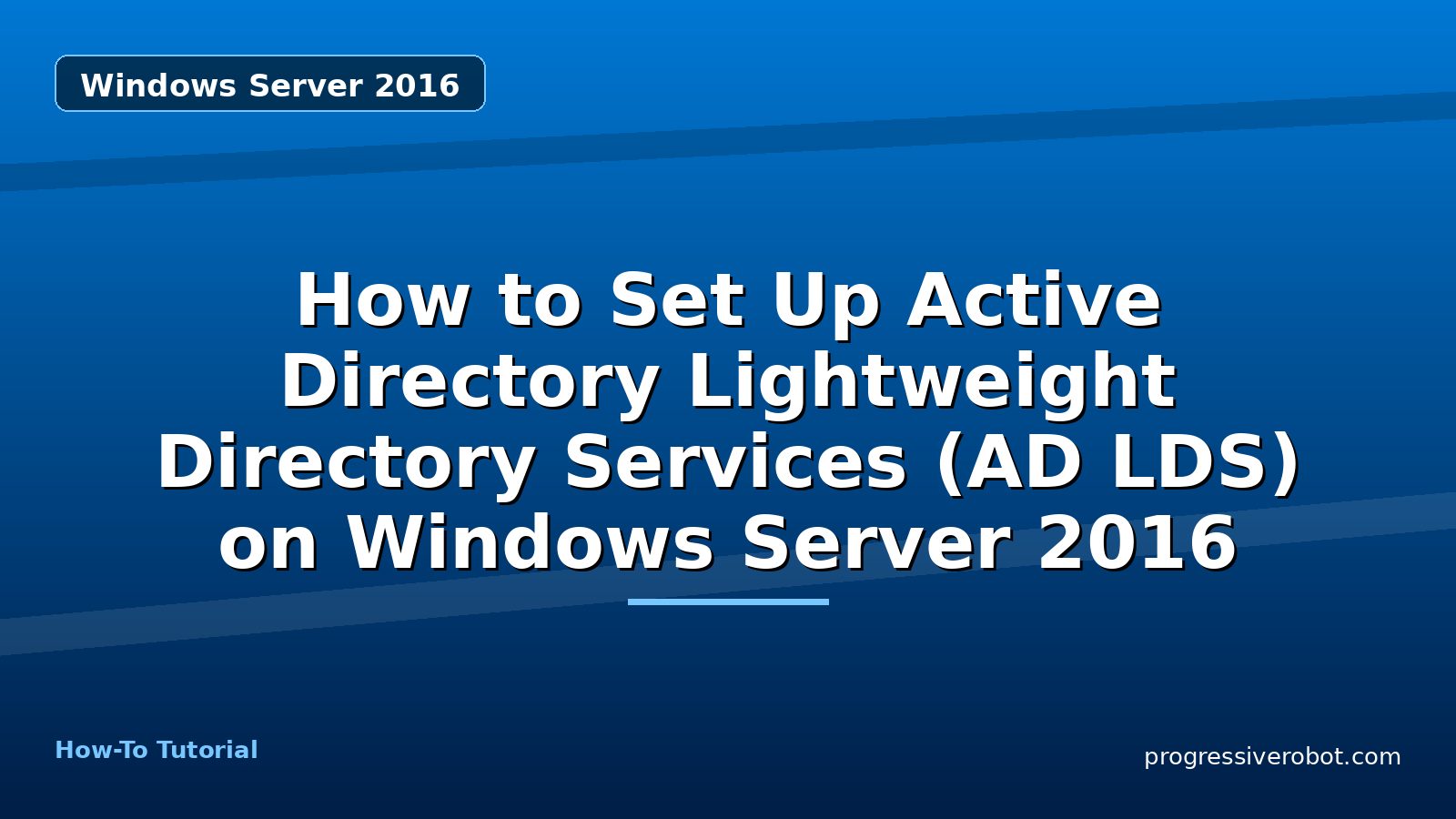 Windows Server 2016

How to Set Up Active Directory Lightweight Directory Services (AD LDS) on Windows Server 2016

How-To Tutorial

progressiverobot.com